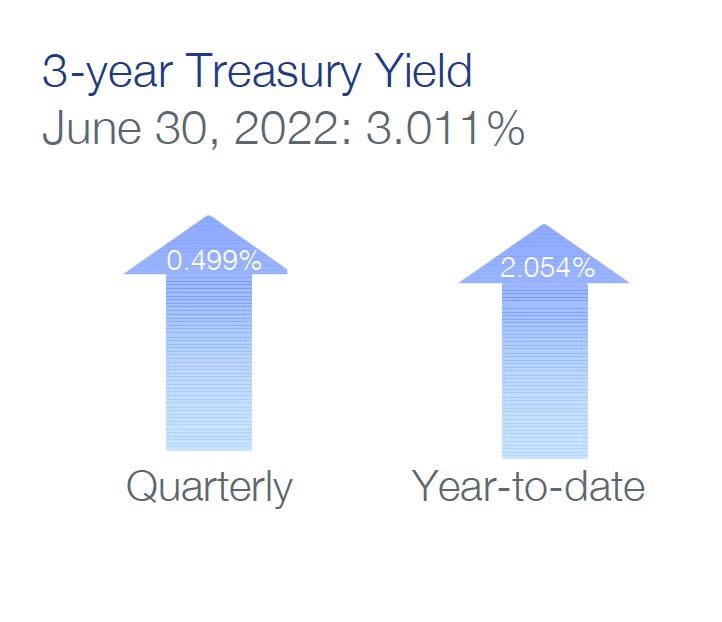 3-year Treasury Yield
June 30, 2022: 3.011%

0.499%

Quarterly

2.054%

Year-to-date